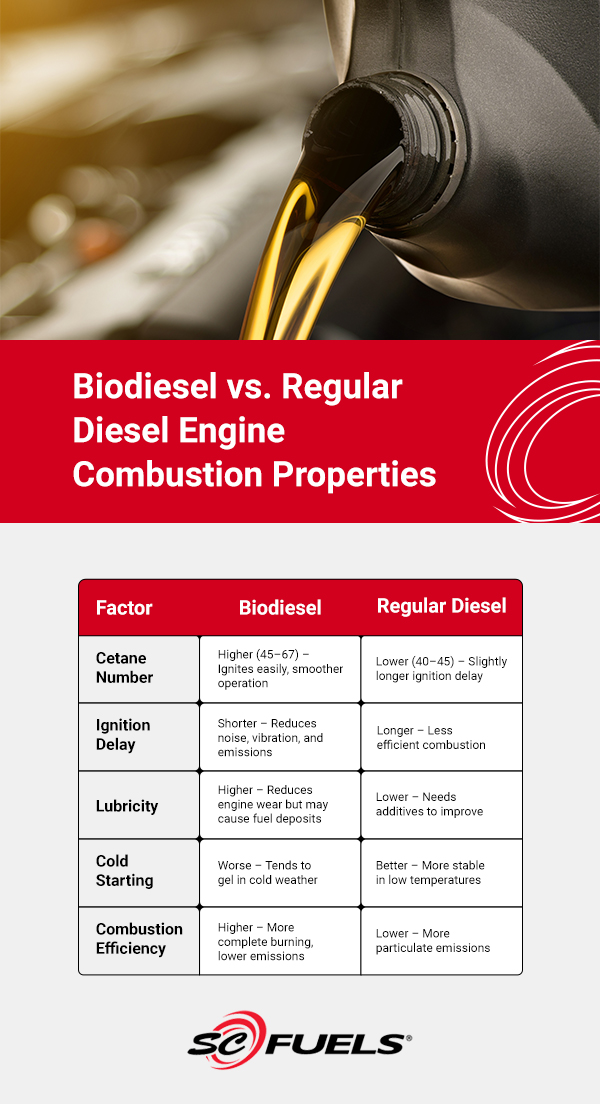 Biodiesel vs. Regular Diesel Engine Combustion Properties

| Factor | Biodiesel | Regular Diesel |
|---|---|---|
| Cetane Number | Higher (45–67) – Ignites easily, smoother operation | Lower (40–45) – Slightly longer ignition delay |
| Ignition Delay | Shorter – Reduces noise, vibration, and emissions | Longer – Less efficient combustion |
| Lubricity | Higher – Reduces engine wear but may cause fuel deposits | Lower – Needs additives to improve |
| Cold Starting | Worse – Tends to gel in cold weather | Better – More stable in low temperatures |
| Combustion Efficiency | Higher – More complete burning, lower emissions | Lower – More particulate emissions |

SC FUELS®